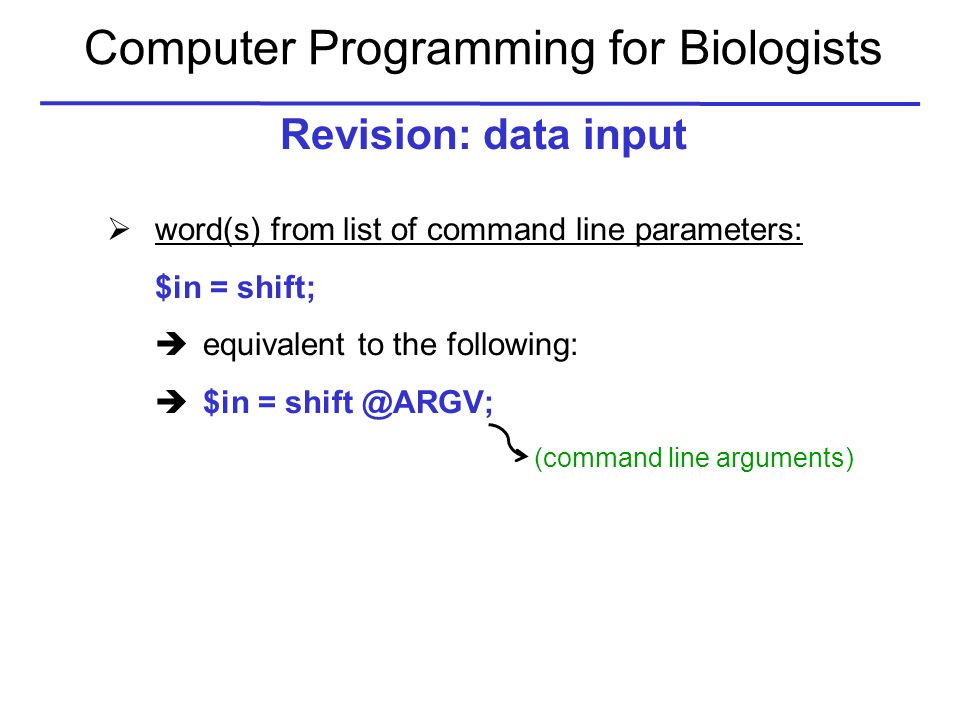 Computer Programming for Biologists

Revision: data input

➢ word(s) from list of command line parameters:

\$in = shift;

➔ equivalent to the following:

➔ \$in = shift @ARGV;

(command line arguments)